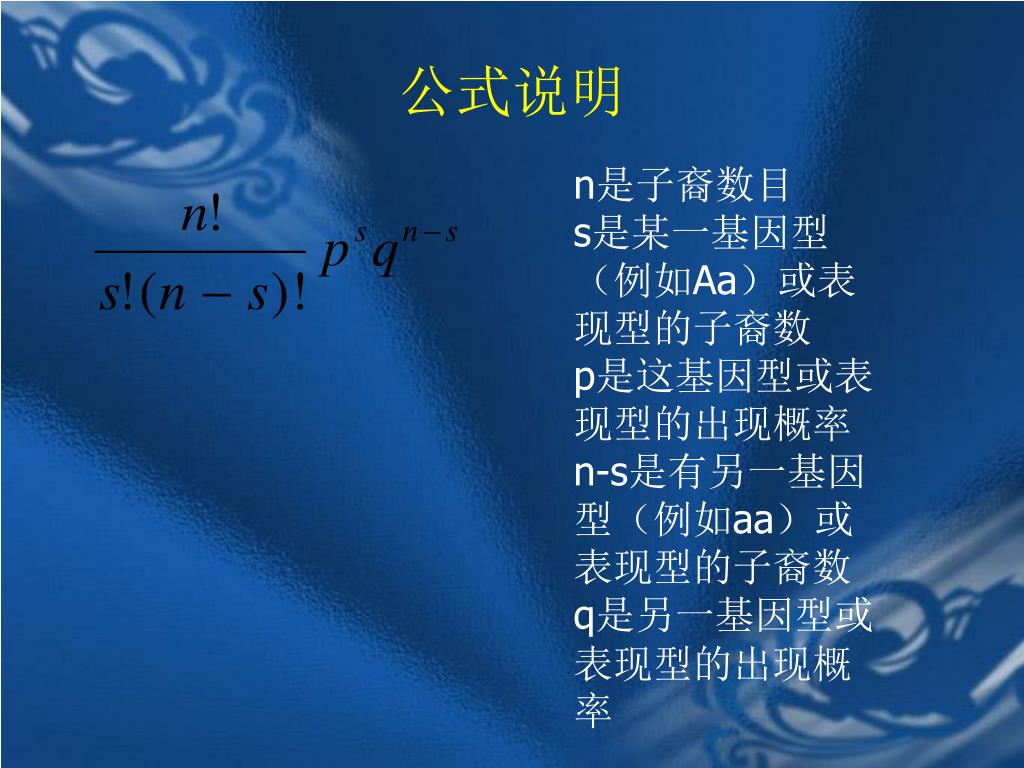 公式说明

$\frac{n!}{s!(n-s)!}p^s q^{n-s}$

n是子裔数目
s是某一基因型（例如Aa）或表现型的子裔数
p是这基因型或表现型的出现概率
n-s是有另一基因型（例如aa）或表现型的子裔数
q是另一基因型或表现型的出现概率